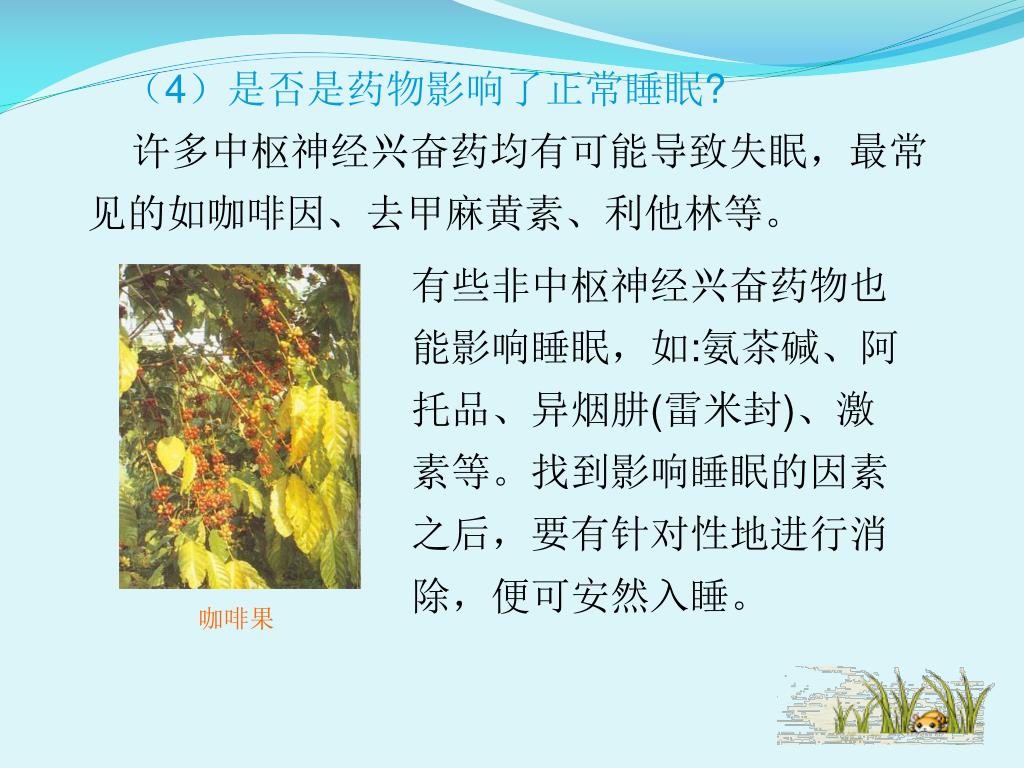 （4）是否是药物影响了正常睡眠?

许多中枢神经兴奋药均有可能导致失眠，最常见的如咖啡因、去甲麻黄素、利他林等。

有些非中枢神经兴奋药物也能影响睡眠，如:氨茶碱、阿托品、异烟肼(雷米封)、激素等。找到影响睡眠的因素之后，要有针对性地进行消除，便可安然入睡。

咖啡果